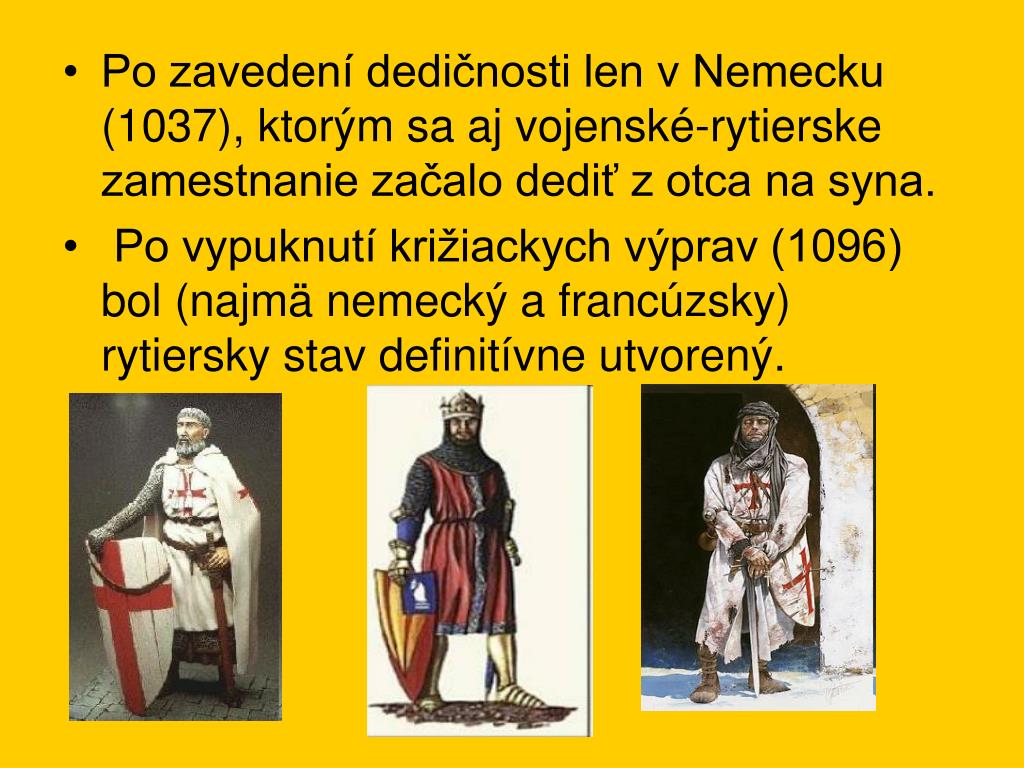 • Po zavedení dedičnosti len v Nemecku (1037), ktorým sa aj vojenské-rytierske zamestnanie začalo dediť z otca na syna.

• Po vypuknutí križiackych výprav (1096) bol (najmä nemecký a francúzsky) rytiersky stav definitívne utvorený.